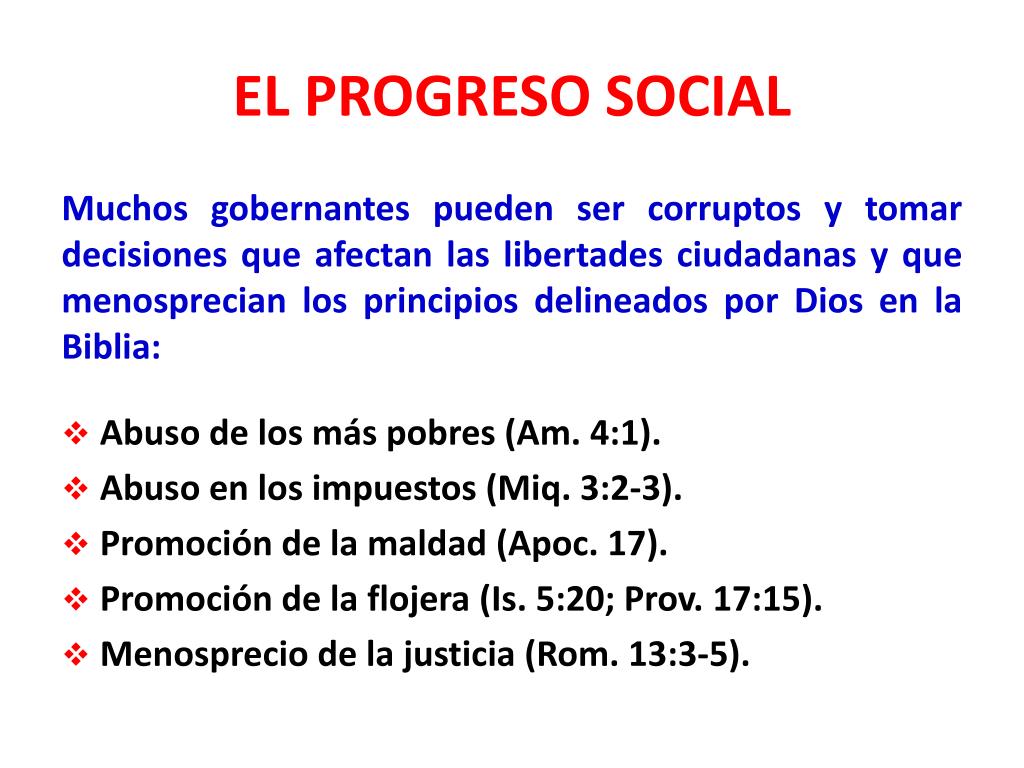 EL PROGRESO SOCIAL

Muchos gobernantes pueden ser corruptos y tomar decisiones que afectan las libertades ciudadanas y que menosprecian los principios delineados por Dios en la Biblia:

❖ Abuso de los más pobres (Am. 4:1).
❖ Abuso en los impuestos (Miq. 3:2-3).
❖ Promoción de la maldad (Apoc. 17).
❖ Promoción de la flojera (Is. 5:20; Prov. 17:15).
❖ Menosprecio de la justicia (Rom. 13:3-5).